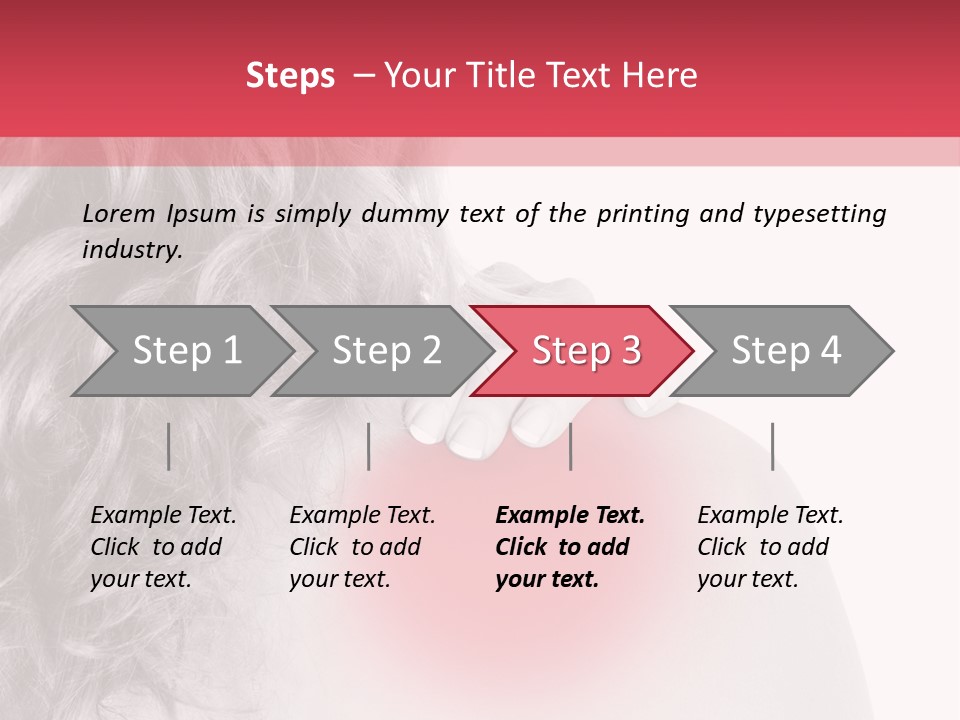 Steps – Your Title Text Here

Lorem Ipsum is simply dummy text of the printing and typesetting industry.

Step 1

Step 2

Step 3

Step 4

Example Text. Click to add your text.

Example Text. Click to add your text.

Example Text. Click to add your text.

Example Text. Click to add your text.